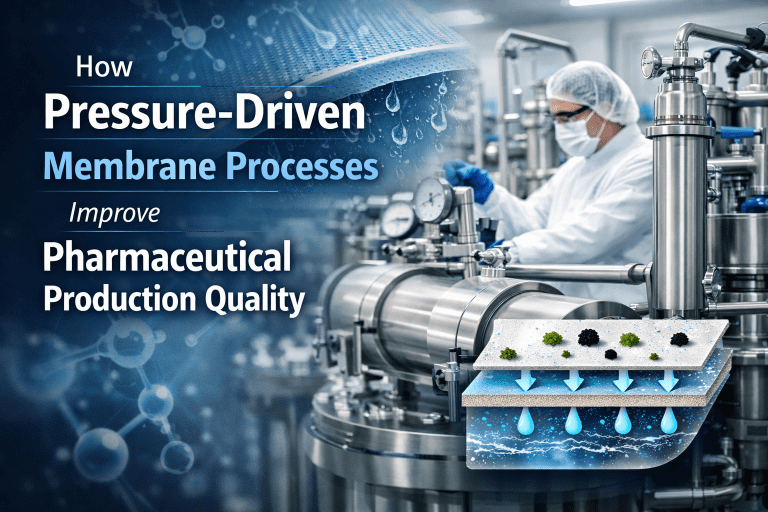 How
Pressure-Driven
Membrane Processes
Improve
Pharmaceutical
Production Quality